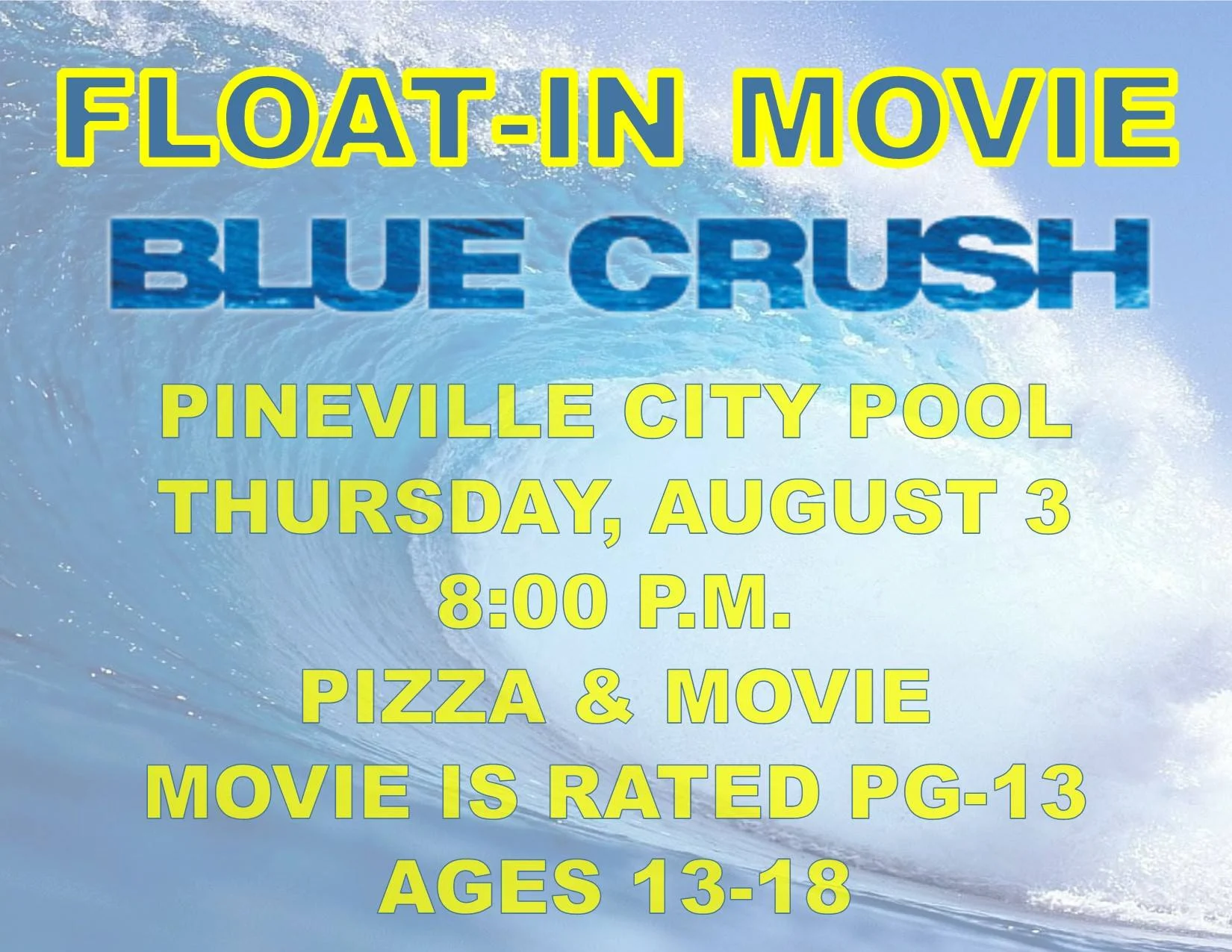 FLOAT-IN MOVIE

BLUE CRUSH

PINEVILLE CITY POOL
THURSDAY, AUGUST 3
8:00 P.M.
PIZZA & MOVIE
MOVIE IS RATED PG-13
AGES 13-18